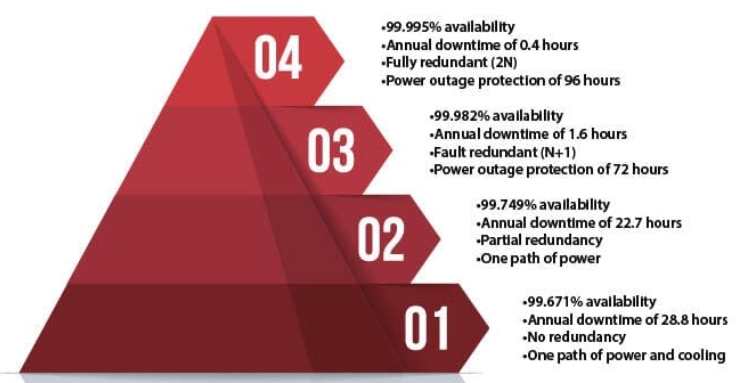 04

•99.995% availability
•Annual downtime of 0.4 hours
•Fully redundant (2N)
•Power outage protection of 96 hours

03

•99.982% availability
•Annual downtime of 1.6 hours
•Fault redundant (N+1)
•Power outage protection of 72 hours

02

•99.749% availability
•Annual downtime of 22.7 hours
•Partial redundancy
•One path of power

01

•99.671% availability
•Annual downtime of 28.8 hours
•No redundancy
•One path of power and cooling